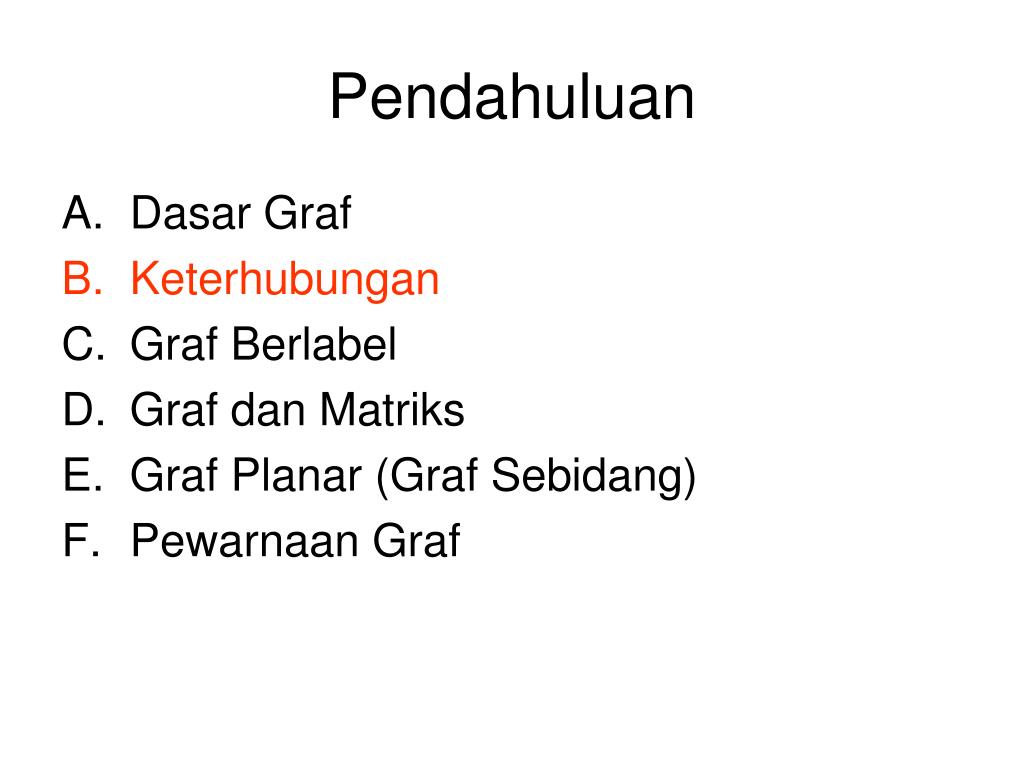 Pendahuluan

A. Dasar Graf
B. Keterhubungan
C. Graf Berlabel
D. Graf dan Matriks
E. Graf Planar (Graf Sebidang)
F. Pewarnaan Graf